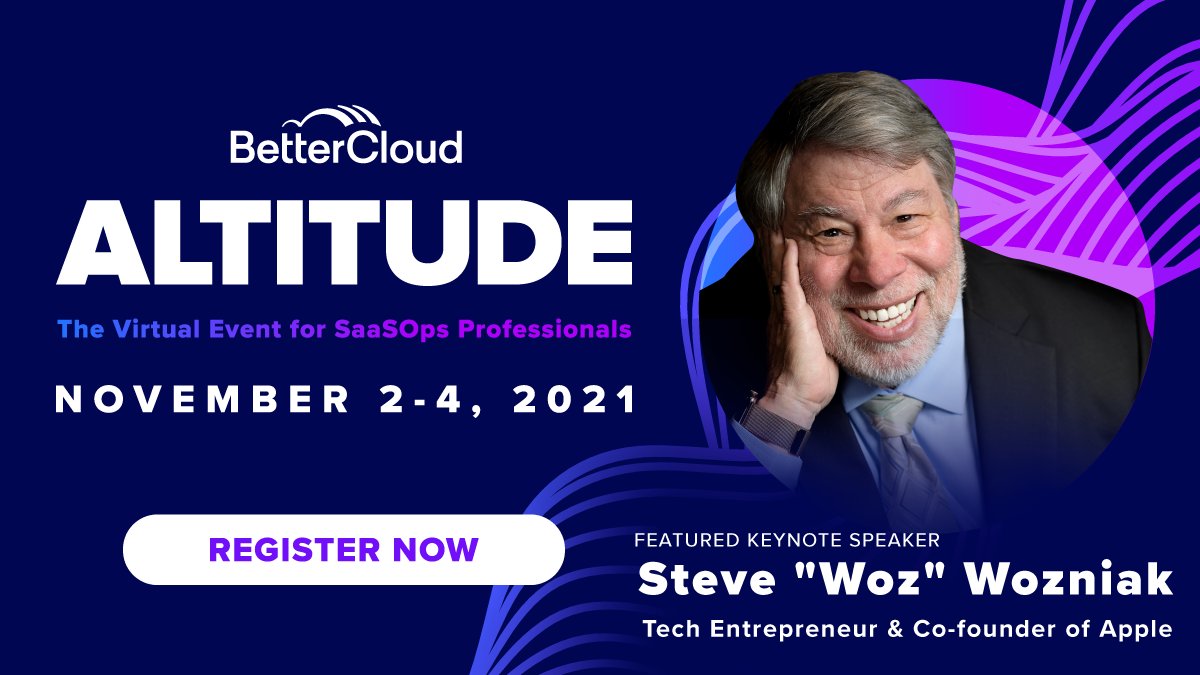 BetterCloud

ALTITUDE

The Virtual Event for SaaSOps Professionals

NOVEMBER 2-4, 2021

REGISTER NOW

FEATURED KEYNOTE SPEAKER

Steve "Woz" Wozniak

Tech Entrepreneur & Co-founder of Apple